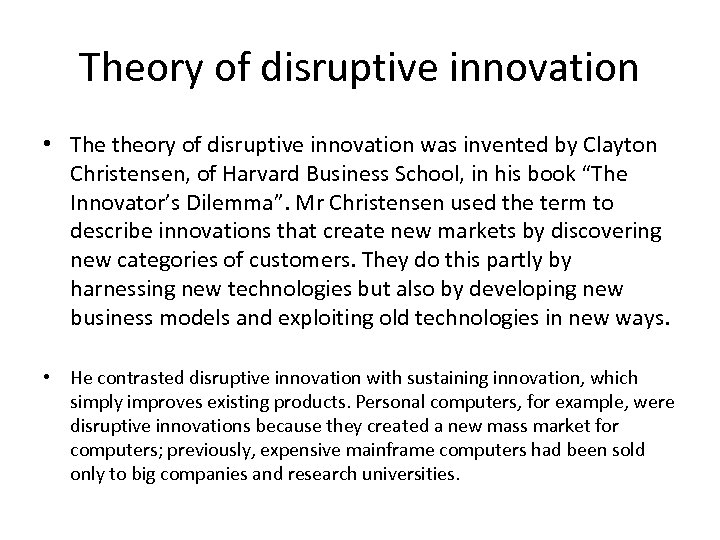 Theory of disruptive innovation

• The theory of disruptive innovation was invented by Clayton Christensen, of Harvard Business School, in his book “The Innovator’s Dilemma”. Mr Christensen used the term to describe innovations that create new markets by discovering new categories of customers. They do this partly by harnessing new technologies but also by developing new business models and exploiting old technologies in new ways.

• He contrasted disruptive innovation with sustaining innovation, which simply improves existing products. Personal computers, for example, were disruptive innovations because they created a new mass market for computers; previously, expensive mainframe computers had been sold only to big companies and research universities.